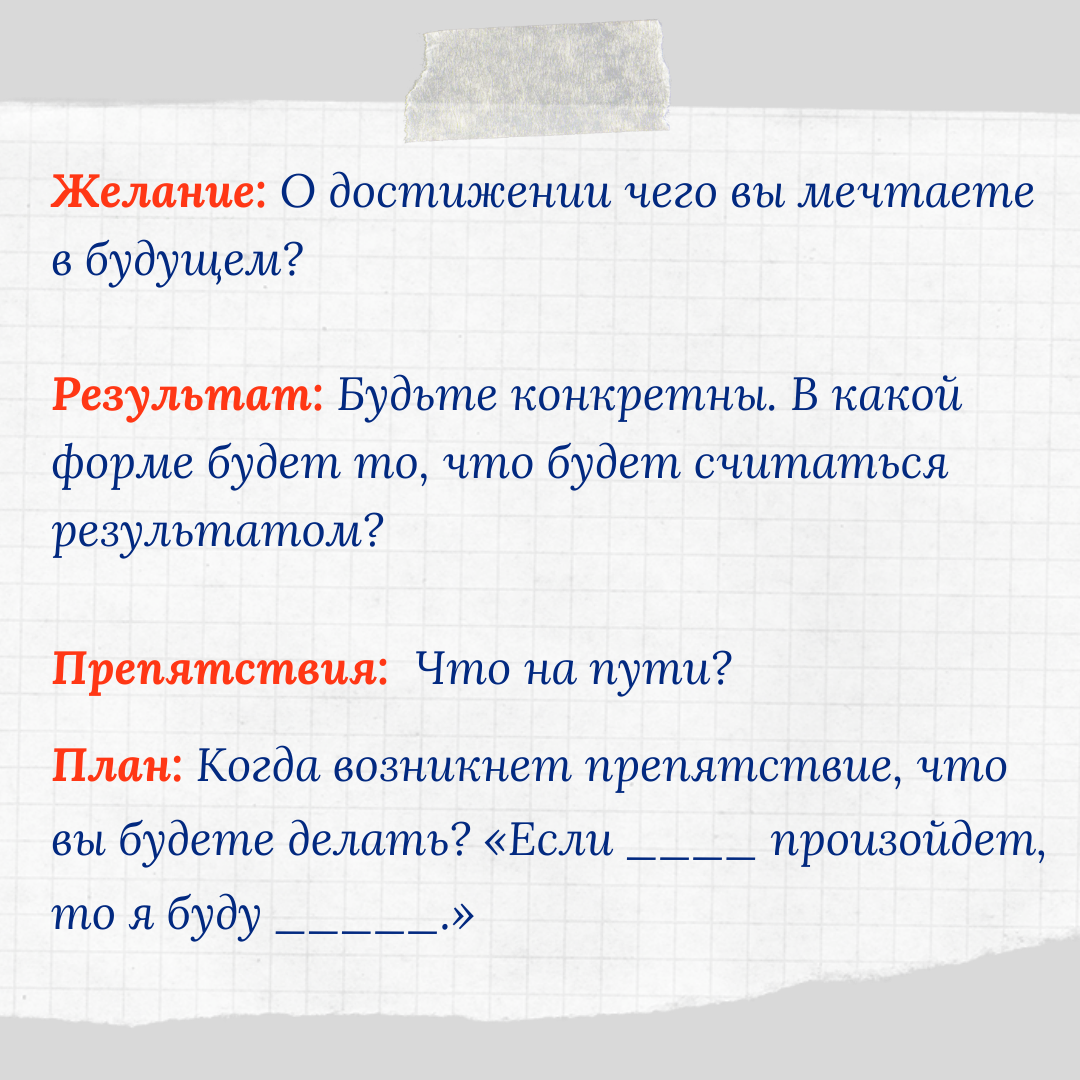 Желание: О достижении чего вы мечтаете в будущем?

Результат: Будьте конкретны. В какой форме будет то, что будет считаться результатом?

Препятствия: Что на пути?

План: Когда возникнет препятствие, что вы будете делать? «Если ____ произойдет, то я буду ______.»